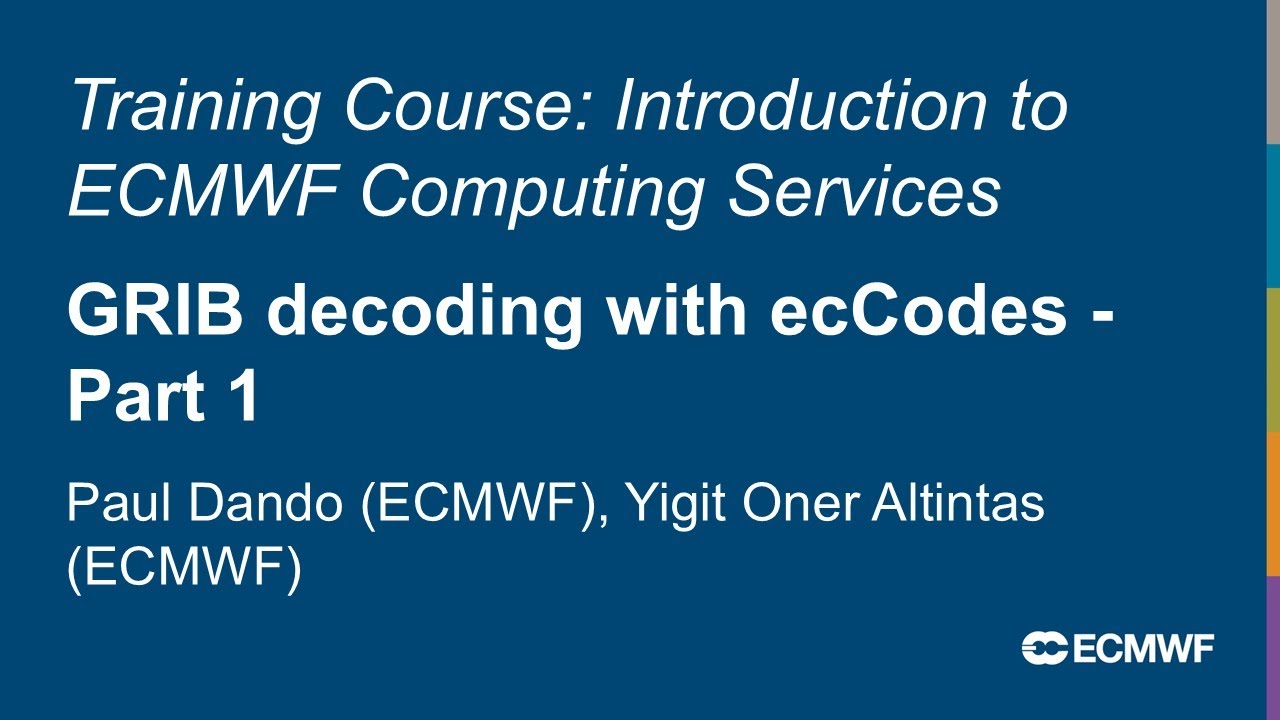 Training Course: Introduction to ECMWF Computing Services

GRIB decoding with ecCodes - Part 1

Paul Dando (ECMWF), Yigit Oner Altintas (ECMWF)

ECMWF